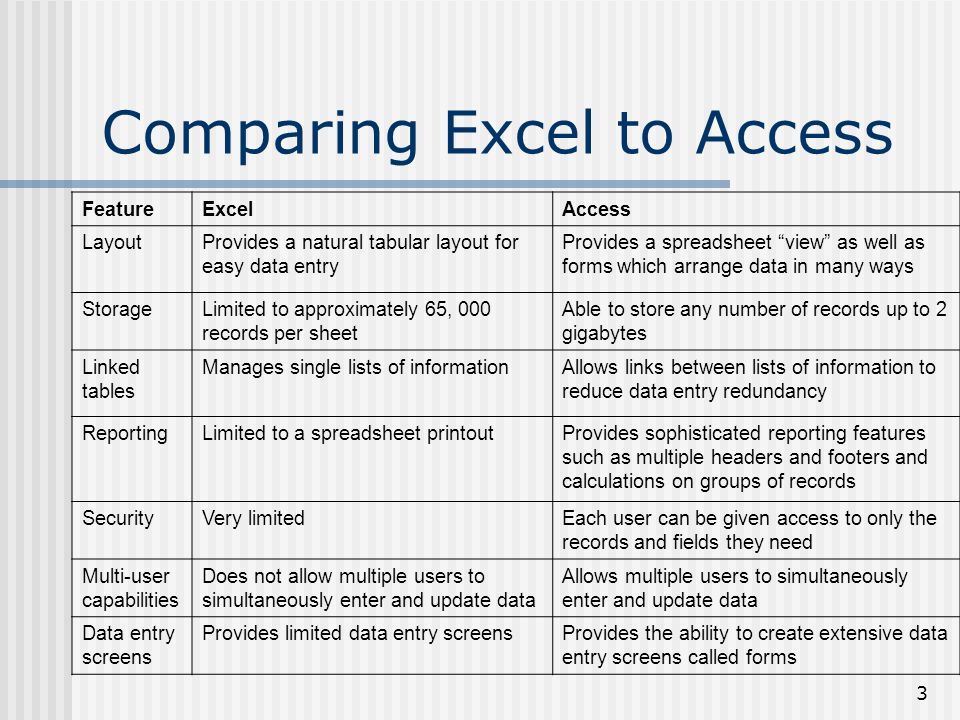 Comparing Excel to Access

| Feature | Excel | Access |
|---|---|---|
| Layout | Provides a natural tabular layout for easy data entry | Provides a spreadsheet “view” as well as forms which arrange data in many ways |
| Storage | Limited to approximately 65, 000 records per sheet | Able to store any number of records up to 2 gigabytes |
| Linked tables | Manages single lists of information | Allows links between lists of information to reduce data entry redundancy |
| Reporting | Limited to a spreadsheet printout | Provides sophisticated reporting features such as multiple headers and footers and calculations on groups of records |
| Security | Very limited | Each user can be given access to only the records and fields they need |
| Multi-user capabilities | Does not allow multiple users to simultaneously enter and update data | Allows multiple users to simultaneously enter and update data |
| Data entry screens | Provides limited data entry screens | Provides the ability to create extensive data entry screens called forms |

3